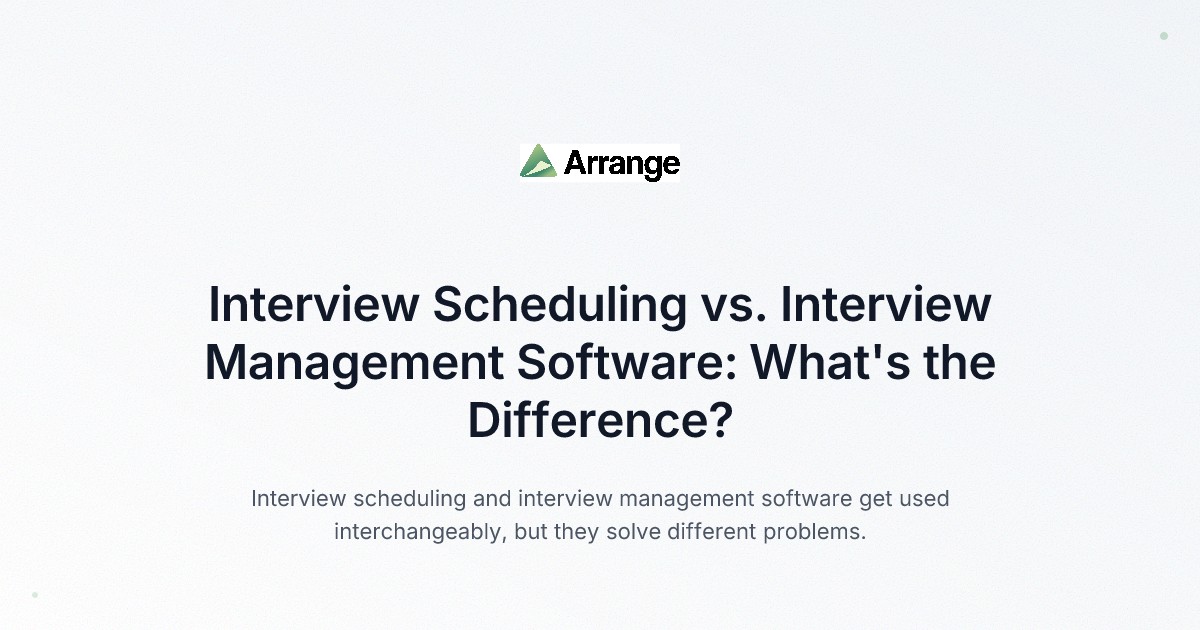 Arrange

Interview Scheduling vs. Interview Management Software: What's the Difference?

Interview scheduling and interview management software get used interchangeably, but they solve different problems.